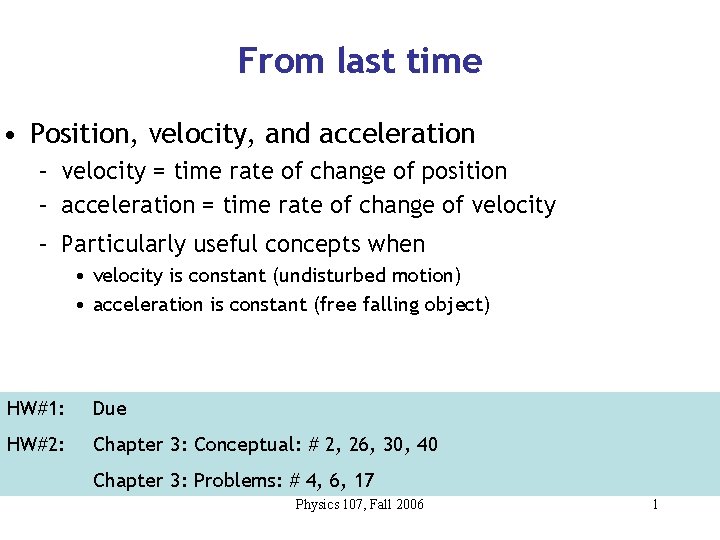 From last time

• Position, velocity, and acceleration
– velocity = time rate of change of position
– acceleration = time rate of change of velocity
– Particularly useful concepts when
• velocity is constant (undisturbed motion)
• acceleration is constant (free falling object)

HW#1: Due

HW#2: Chapter 3: Conceptual: # 2, 26, 30, 40

Chapter 3: Problems: # 4, 6, 17

Physics 107, Fall 2006

1